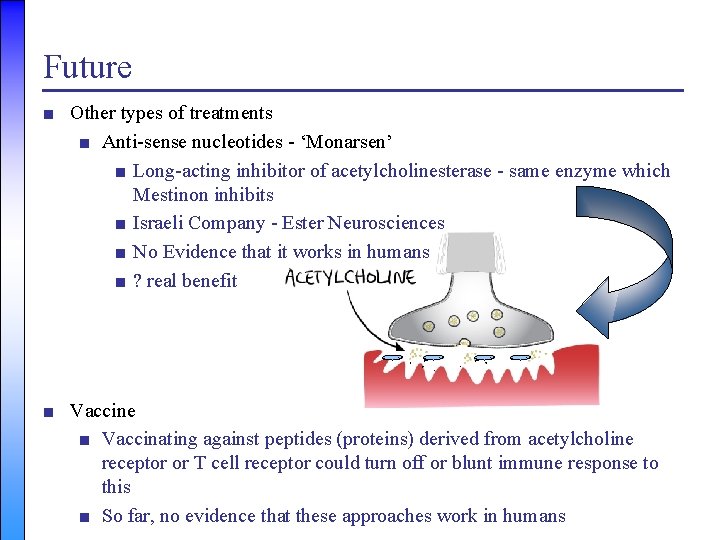 Future

■ Other types of treatments

■ Anti-sense nucleotides - ‘Monarsen’

■ Long-acting inhibitor of acetylcholinesterase - same enzyme which Mestinon inhibits

■ Israeli Company - Ester Neurosciences

■ No Evidence that it works in humans

■ ? real benefit

ACETYLCHOLINE

■ Vaccine

■ Vaccinating against peptides (proteins) derived from acetylcholine receptor or T cell receptor could turn off or blunt immune response to this

■ So far, no evidence that these approaches work in humans